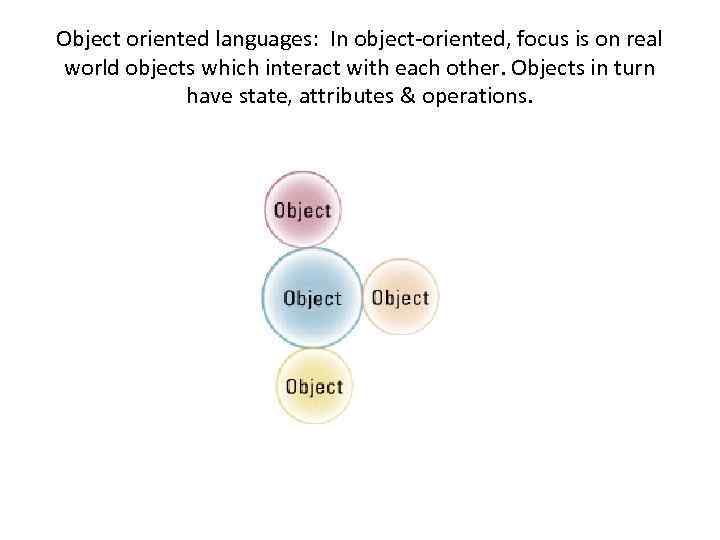 Object oriented languages: In object-oriented, focus is on real world objects which interact with each other. Objects in turn have state, attributes & operations.

Object

Object

Object

Object